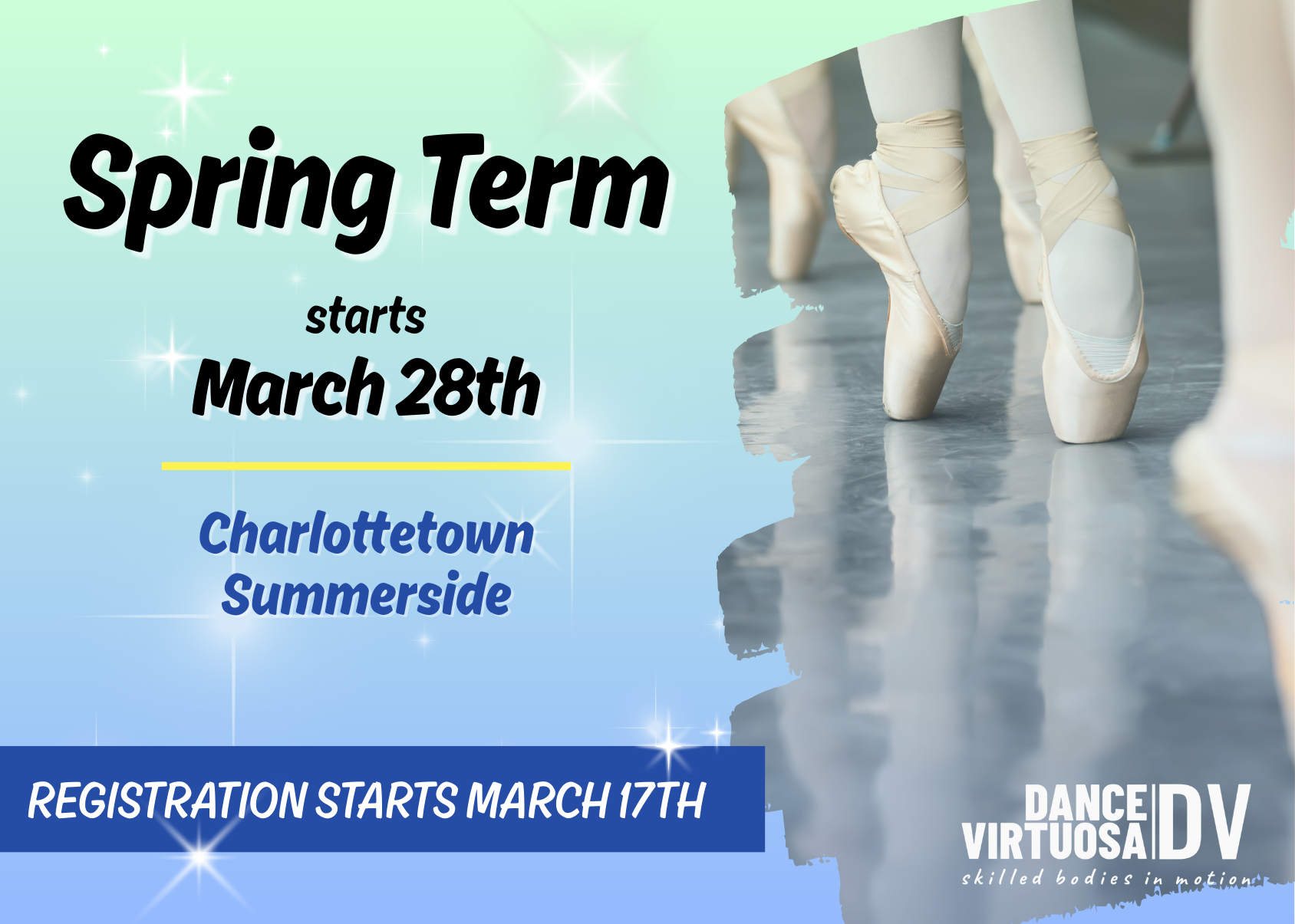 Spring Term

starts
March 28th

Charlottetown
Summerside

REGISTRATION STARTS MARCH 17TH

DANCE VIRTUOSA DV
skilled bodies in motion